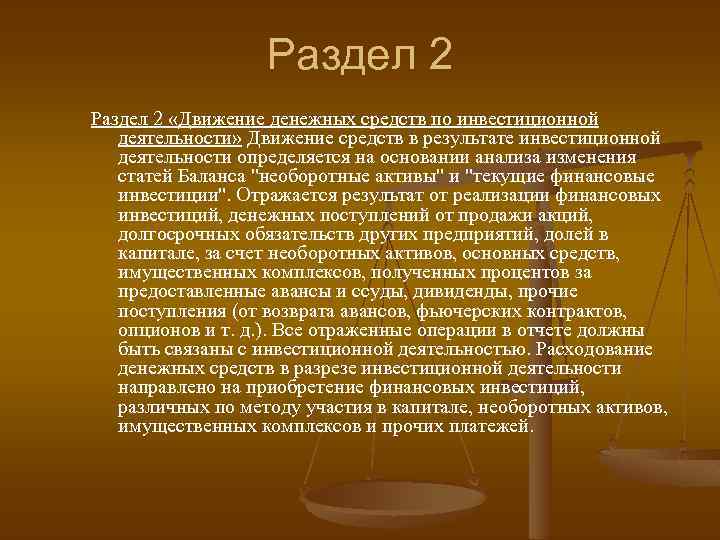 Раздел 2

Раздел 2 «Движение денежных средств по инвестиционной деятельности» Движение средств в результате инвестиционной деятельности определяется на основании анализа изменения статей Баланса "необоротные активы" и "текущие финансовые инвестиции". Отражается результат от реализации финансовых инвестиций, денежных поступлений от продажи акций, долгосрочных обязательств других предприятий, долей в капитале, за счет необоротных активов, основных средств, имущественных комплексов, полученных процентов за предоставленные авансы и ссуды, дивиденды, прочие поступления (от возврата авансов, фьючерских контрактов, опционов и т. д.). Все отраженные операции в отчете должны быть связаны с инвестиционной деятельностью. Расходование денежных средств в разрезе инвестиционной деятельности направлено на приобретение финансовых инвестиций, различных по методу участия в капитале, необоротных активов, имущественных комплексов и прочих платежей.